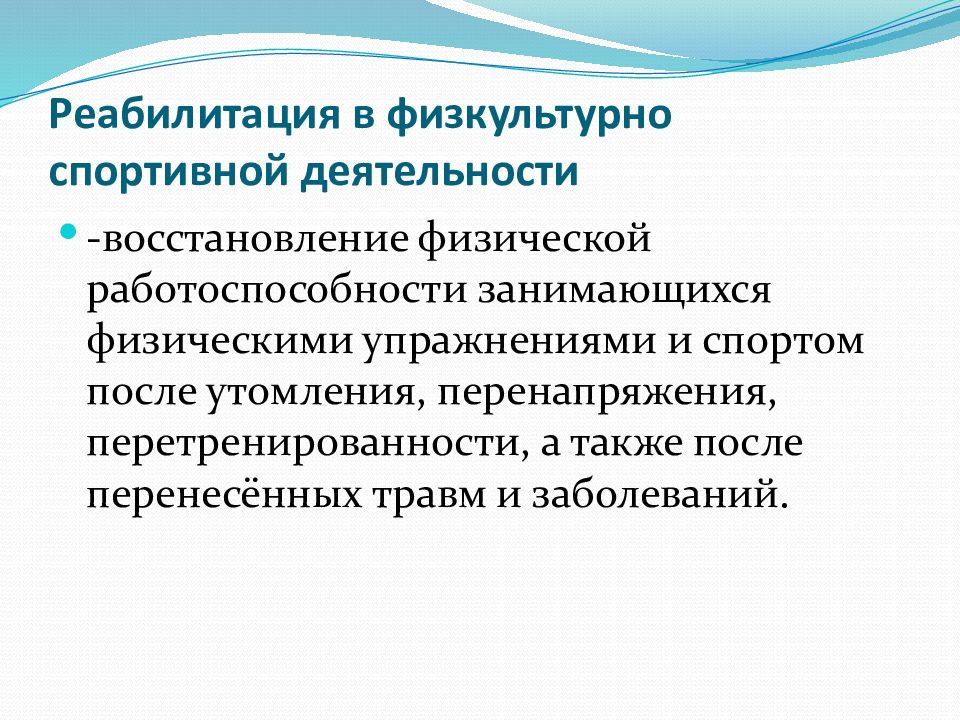 Реабилитация в физкультурно спортивной деятельности

-восстановление физической работоспособности занимающихся физическими упражнениями и спортом после утомления, перенапряжения, перетренированности, а также после перенесённых травм и заболеваний.